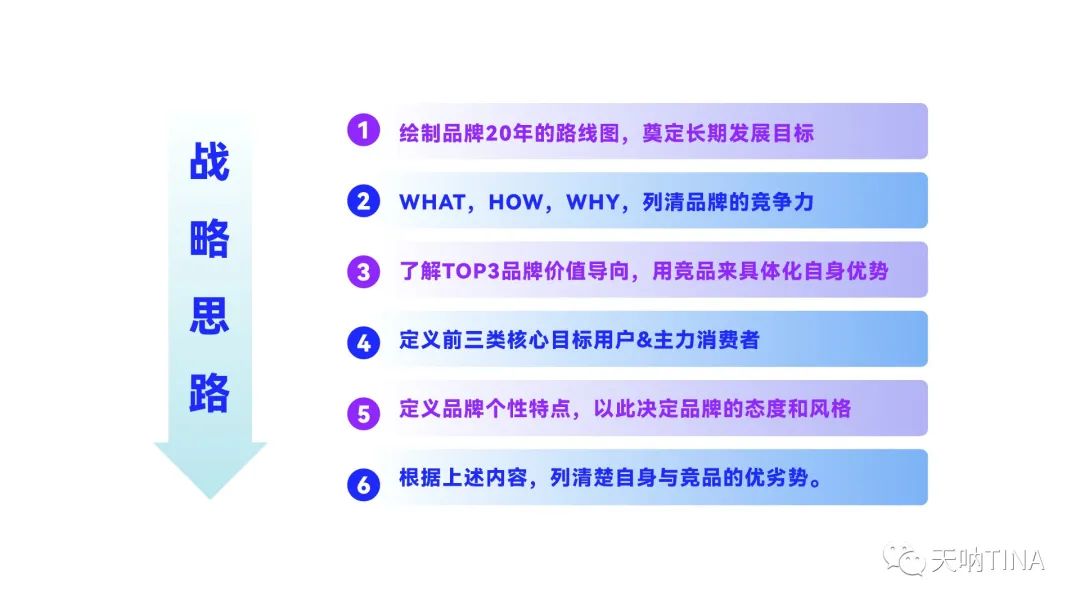 战略思路

1 绘制品牌20年的路线图，奠定长期发展目标

2 WHAT，HOW，WHY，列清品牌的竞争力

3 了解TOP3品牌价值导向，用竞品来具体化自身优势

4 定义前三类核心目标用户&主力消费者

5 定义品牌个性特点，以此决定品牌的态度和风格

6 根据上述内容，列清楚自身与竞品的优劣势。

天呐TINA